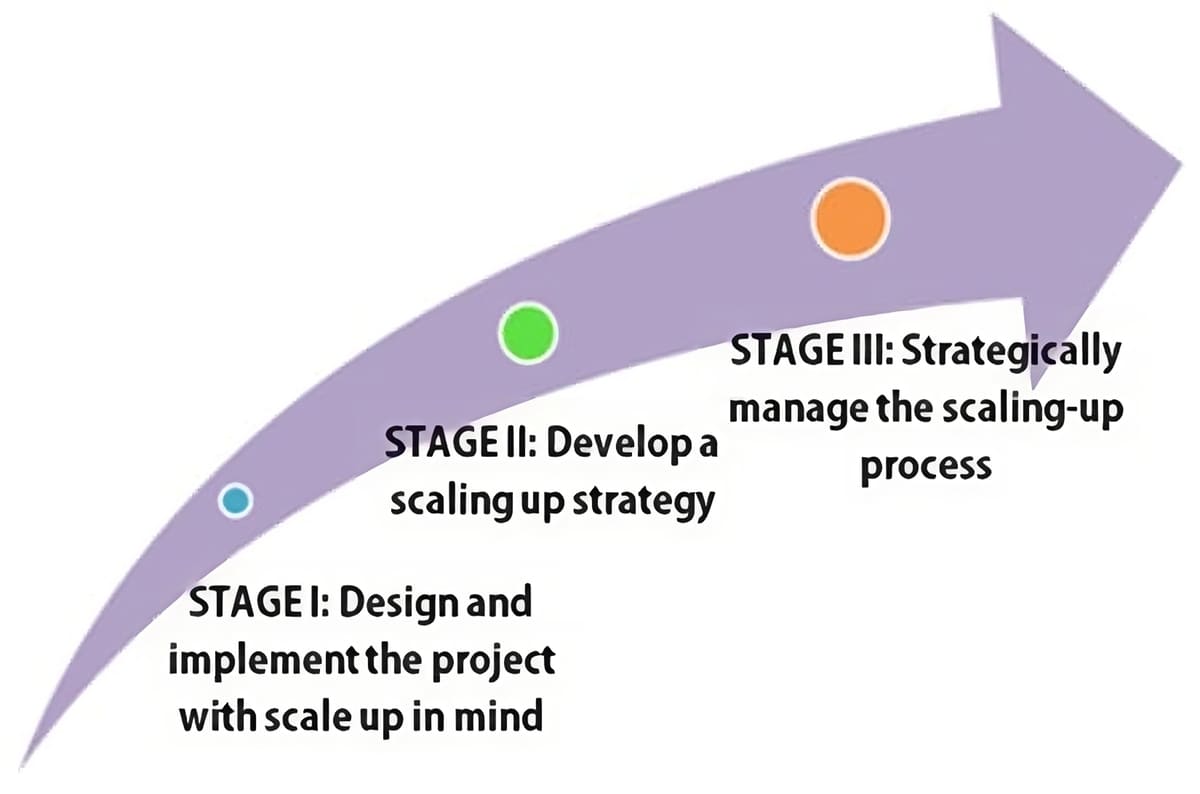 STAGE I: Design and implement the project with scale up in mind

STAGE II: Develop a scaling up strategy

STAGE III: Strategically manage the scaling-up process